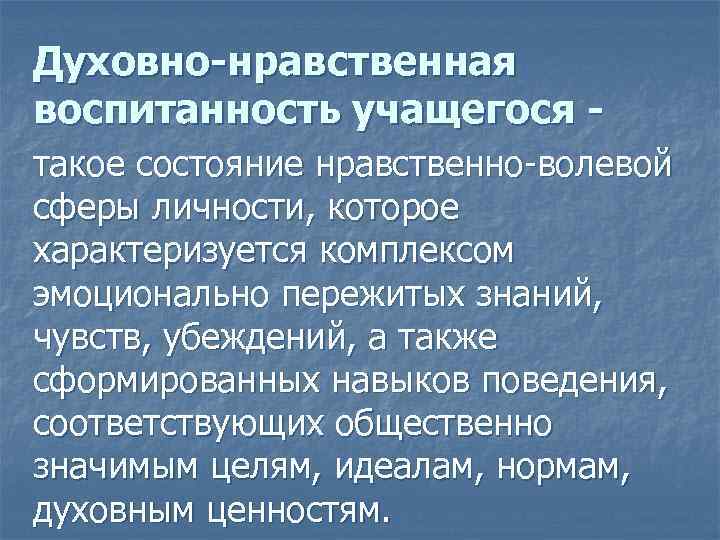 Духовно-нравственная воспитанность учащегося - такое состояние нравственно-волевой сферы личности, которое характеризуется комплексом эмоционально пережитых знаний, чувств, убеждений, а также сформированных навыков поведения, соответствующих общественно значимым целям, идеалам, нормам, духовным ценностям.